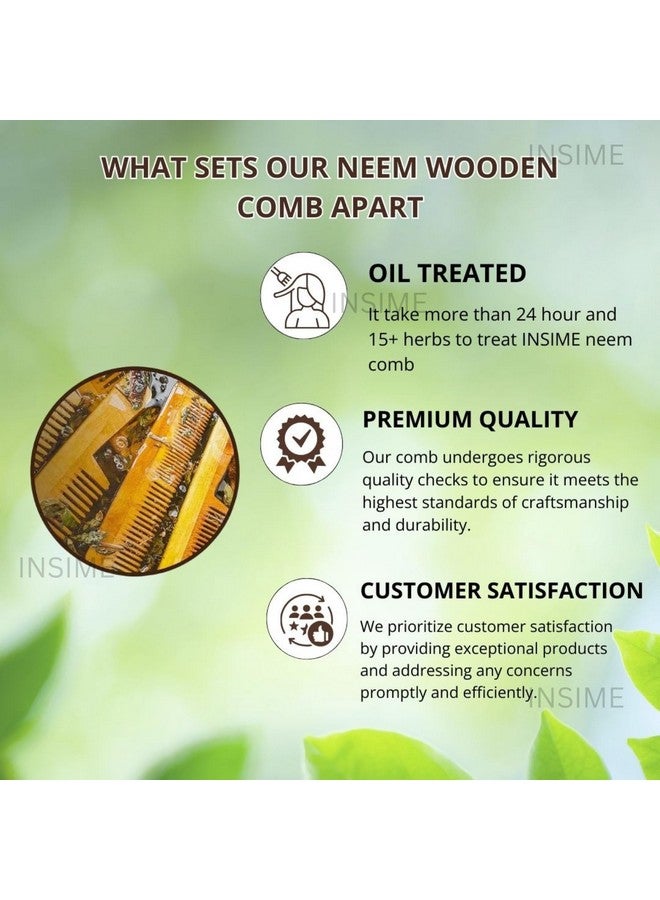 WHAT SETS OUR NEEM WOODEN COMB APART

OIL TREATED

It take more than 24 hour and 15+ herbs to treat INSIME neem comb

PREMIUM QUALITY

Our comb undergoes rigorous quality checks to ensure it meets the highest standards of craftsmanship and durability.

CUSTOMER SATISFACTION

We prioritize customer satisfaction by providing exceptional products and addressing any concerns promptly and efficiently.

INSIME